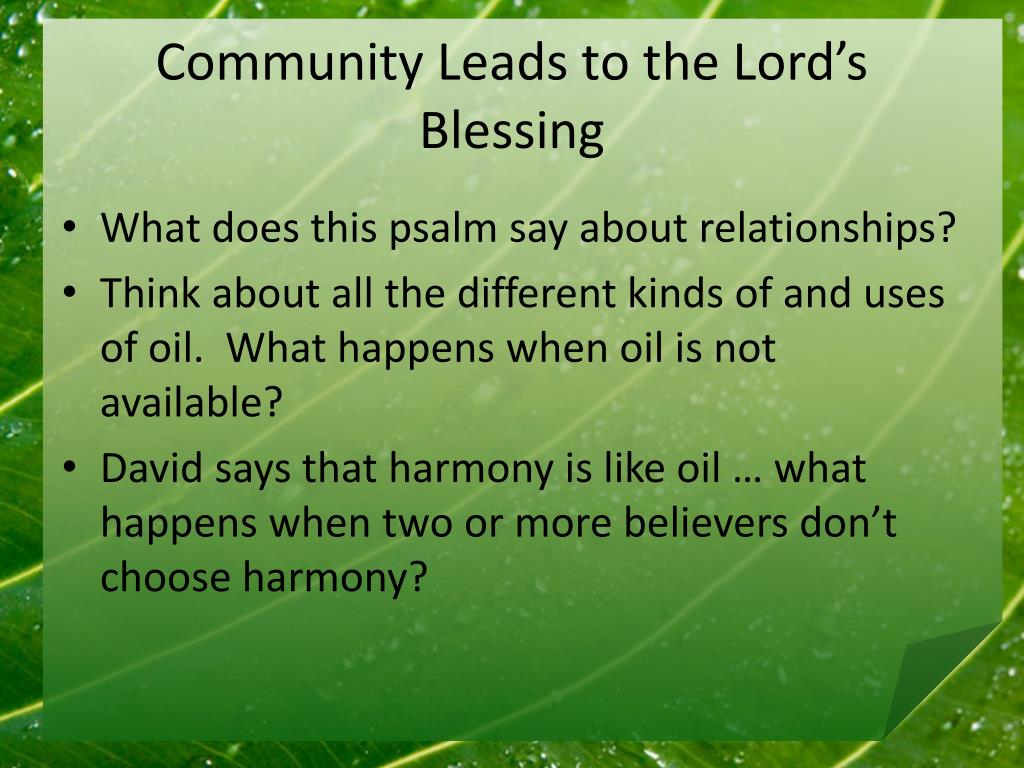 Community Leads to the Lord’s Blessing

• What does this psalm say about relationships?
• Think about all the different kinds of and uses of oil. What happens when oil is not available?
• David says that harmony is like oil … what happens when two or more believers don’t choose harmony?